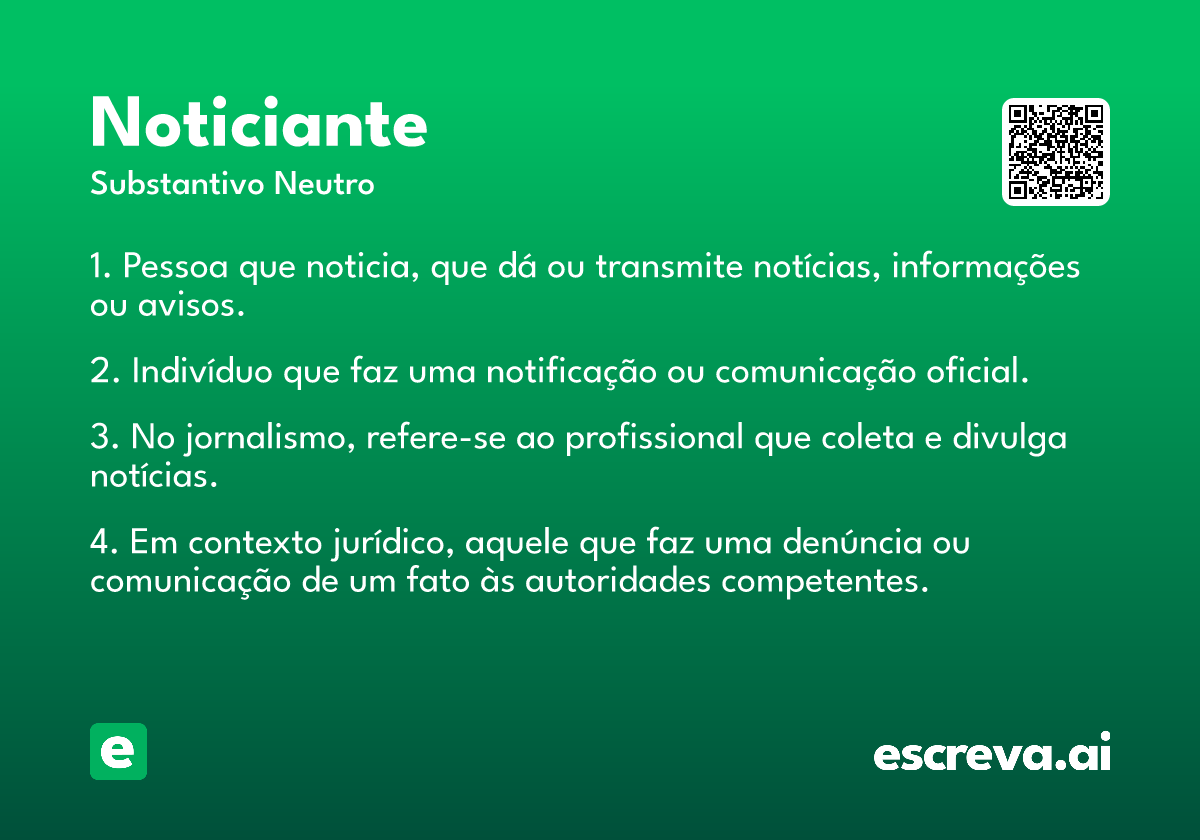 Noticiante
Substantivo Neutro

1. Pessoa que noticia, que dá ou transmite notícias, informações ou avisos.

2. Indivíduo que faz uma notificação ou comunicação oficial.

3. No jornalismo, refere-se ao profissional que coleta e divulga notícias.

4. Em contexto jurídico, aquele que faz uma denúncia ou comunicação de um fato às autoridades competentes.

e

escreva.ai